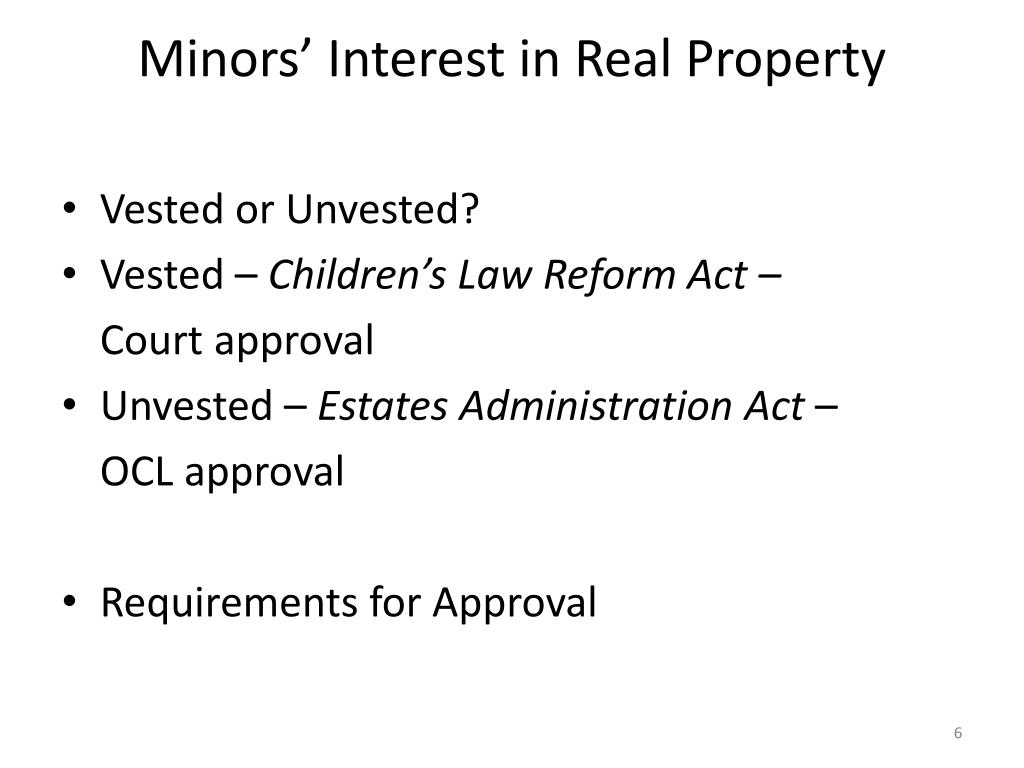 Minors’ Interest in Real Property

• Vested or Unvested?
• Vested – Children’s Law Reform Act – Court approval
• Unvested – Estates Administration Act – OCL approval

• Requirements for Approval

6